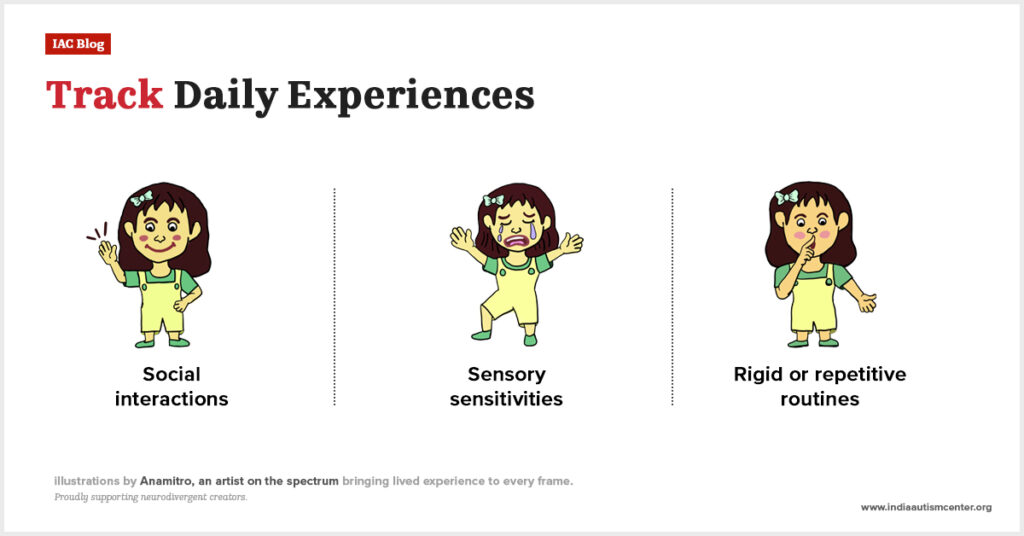 IAC Blog

Track Daily Experiences

Social interactions

Sensory sensitivities

Rigid or repetitive routines

illustrations by Anamitro, an artist on the spectrum bringing lived experience to every frame.
Proudly supporting neurodivergent creators.

www.indiaautismcenter.org